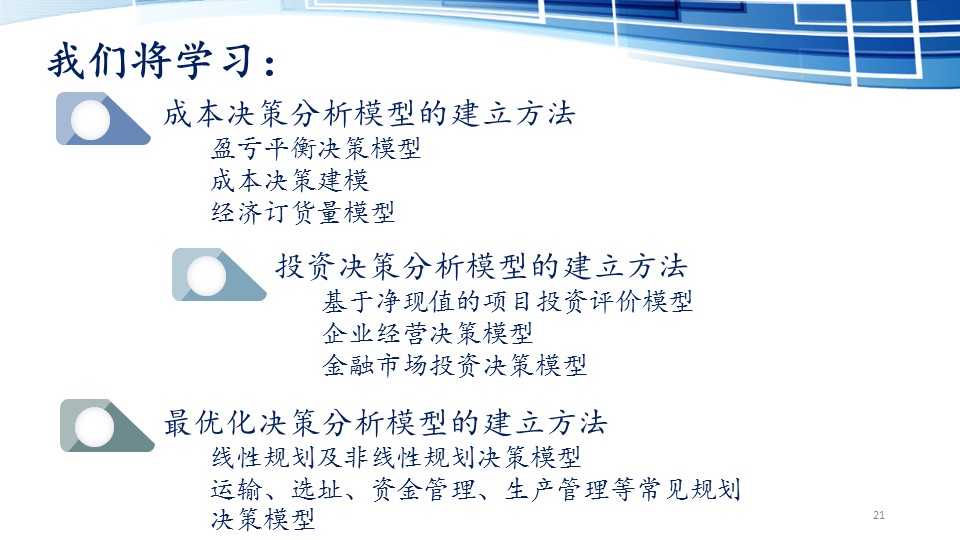 我们将学习：

成本决策分析模型的建立方法
盈亏平衡决策模型
成本决策建模
经济订货量模型

投资决策分析模型的建立方法
基于净现值的项目投资评价模型
企业经营决策模型
金融市场投资决策模型

最优化决策分析模型的建立方法
线性规划及非线性规划决策模型
运输、选址、资金管理、生产管理等常见规划决策模型

21